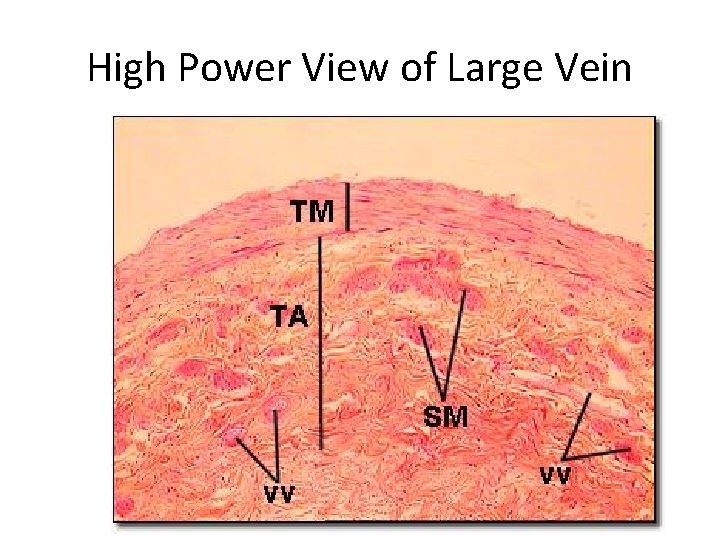 High Power View of Large Vein

TM

TA

SM

VV

VV